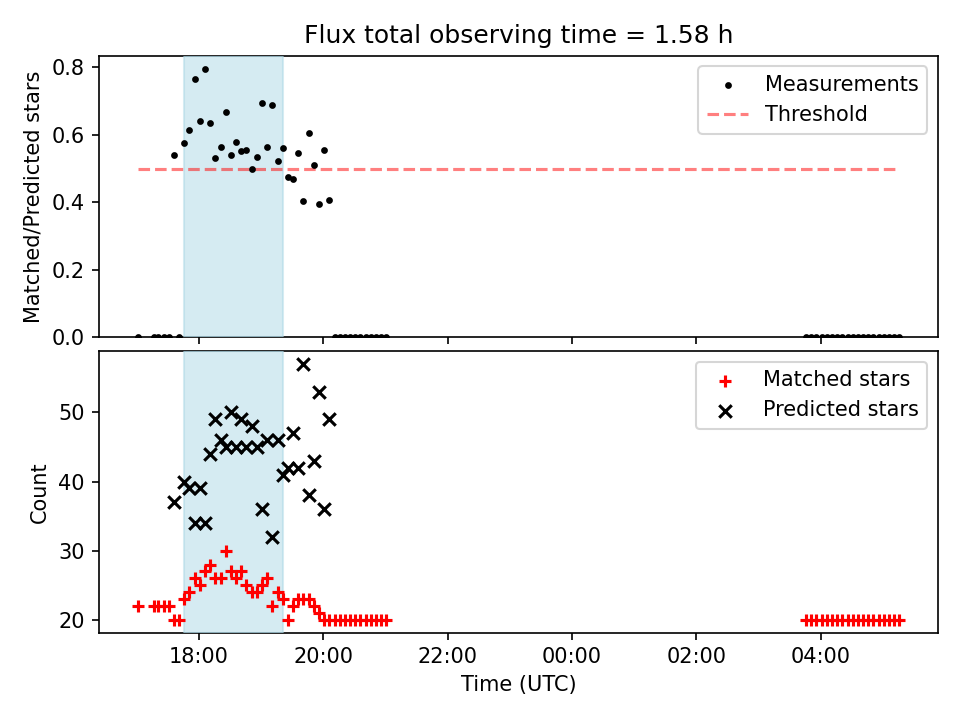 Flux total observing time = 1.58 h

Matched/Predicted stars

0.8
0.6
0.4
0.2
0.0

Measurements
Threshold

Count

50
40
30
20

Matched stars
Predicted stars

18:00
20:00
22:00
00:00
02:00
04:00

Time (UTC)